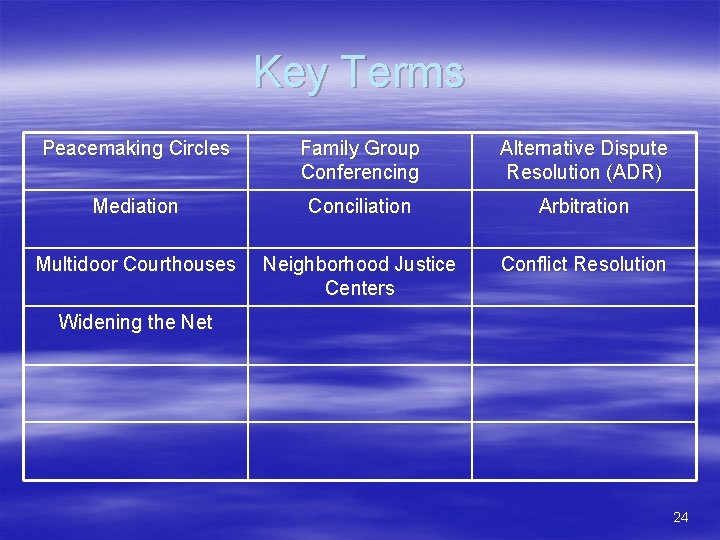 Key Terms

| Peacemaking Circles | Family Group Conferencing | Alternative Dispute Resolution (ADR) |
|---|---|---|
| Mediation | Conciliation | Arbitration |
| Multidoor Courthouses | Neighborhood Justice Centers | Conflict Resolution |
| Widening the Net | | |
| | | |
| | | |

24